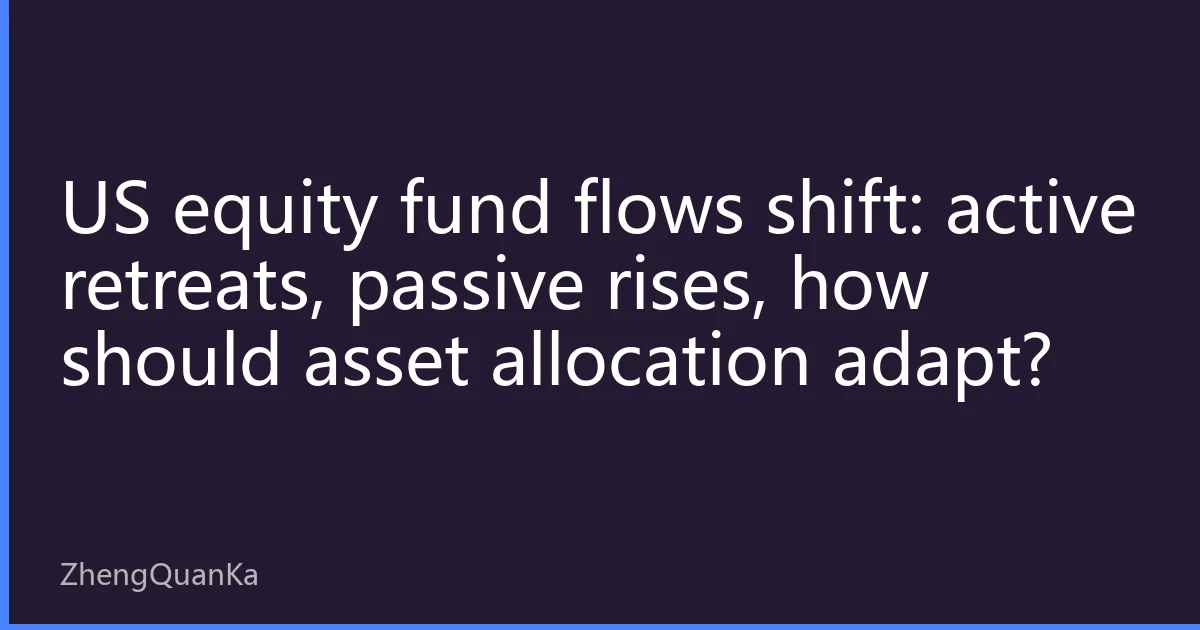 US equity fund flows shift: active retreats, passive rises, how should asset allocation adapt?

ZhengQuanKa